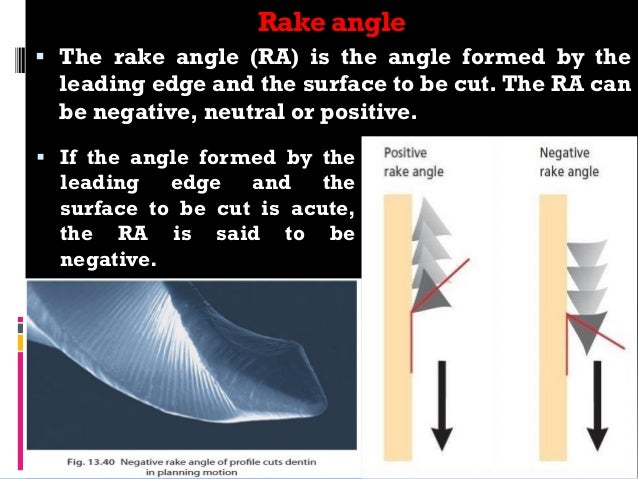 Rake angle

▪ The rake angle (RA) is the angle formed by the leading edge and the surface to be cut. The RA can be negative, neutral or positive.

▪ If the angle formed by the leading edge and the surface to be cut is acute, the RA is said to be negative.

Positive rake angle

Negative rake angle

Fig. 13.40 Negative rake angle of profile cuts dentin in planning motion